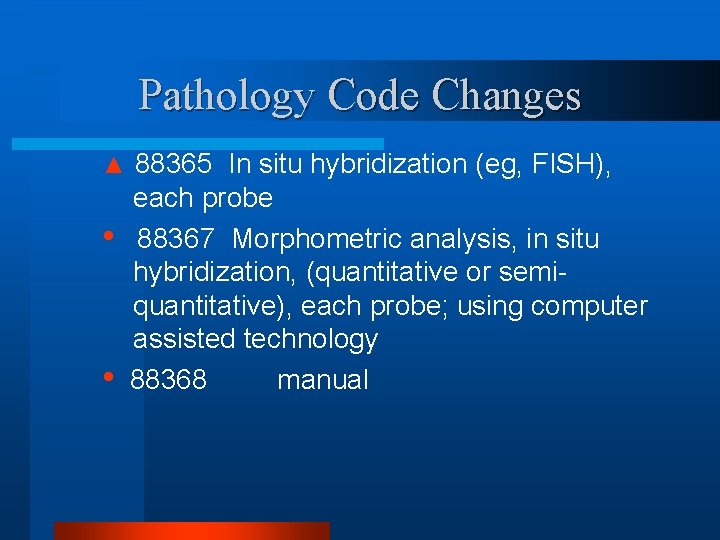 Pathology Code Changes

▲ 88365 In situ hybridization (eg, FISH), each probe

• 88367 Morphometric analysis, in situ hybridization, (quantitative or semi-quantitative), each probe; using computer assisted technology

• 88368 manual